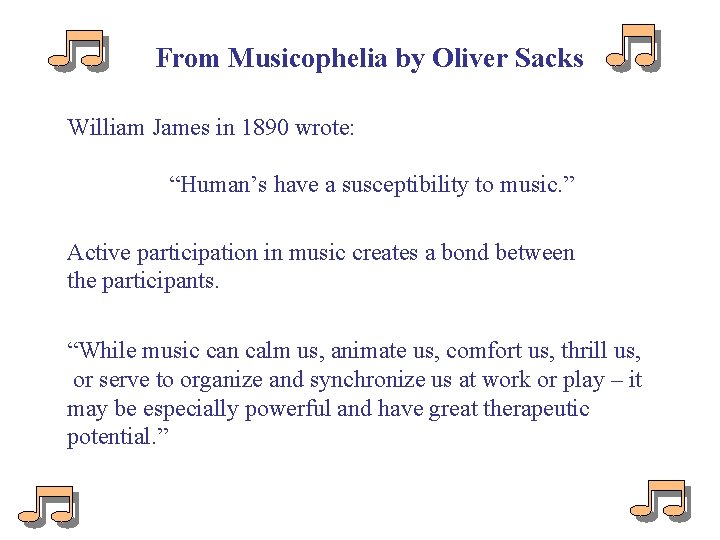 From Musicophelia by Oliver Sacks

William James in 1890 wrote:

“Human’s have a susceptibility to music.”

Active participation in music creates a bond between the participants.

“While music can calm us, animate us, comfort us, thrill us, or serve to organize and synchronize us at work or play – it may be especially powerful and have great therapeutic potential.”